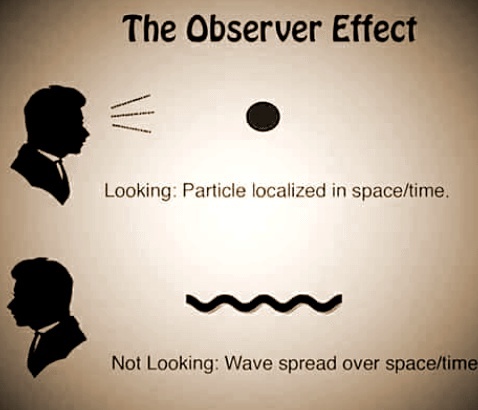 The Observer Effect

Looking: Particle localized in space/time.

Not Looking: Wave spread over space/time